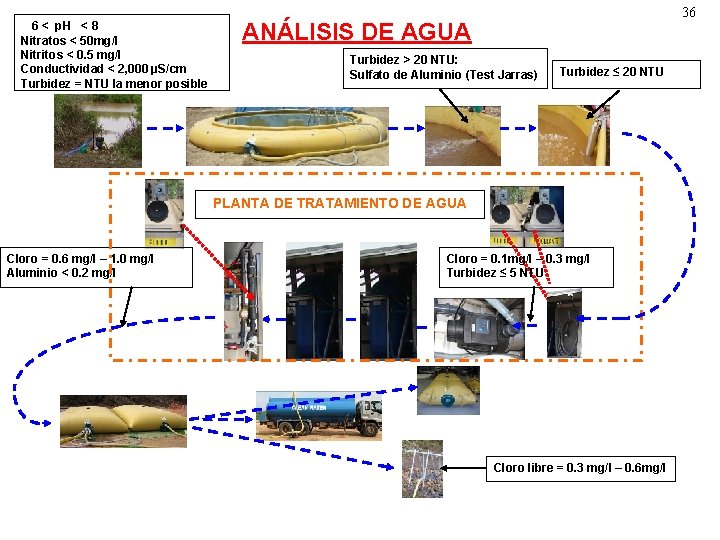 36

6 < pH < 8
Nitratos < 50mg/l
Nitritos < 0.5 mg/l
Conductividad < 2,000 µS/cm
Turbidez = NTU la menor posible

ANÁLISIS DE AGUA

Turbidez > 20 NTU:
Sulfato de Aluminio (Test Jarras)

Turbidez ≤ 20 NTU

PLANTA DE TRATAMIENTO DE AGUA

Cloro = 0.6 mg/l – 1.0 mg/l
Aluminio < 0.2 mg/l

Cloro = 0.1mg/l – 0.3 mg/l
Turbidez ≤ 5 NTU

Cloro libre = 0.3 mg/l – 0.6mg/l